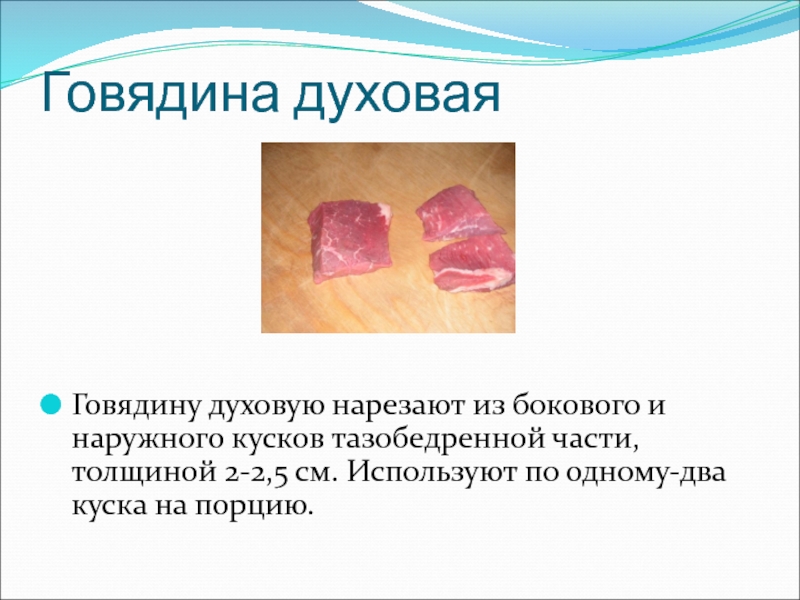 Говядина духовая

Говядину духовую нарезают из бокового и наружного кусков тазобедренной части, толщиной 2-2,5 см. Используют по одному-два куска на порцию.